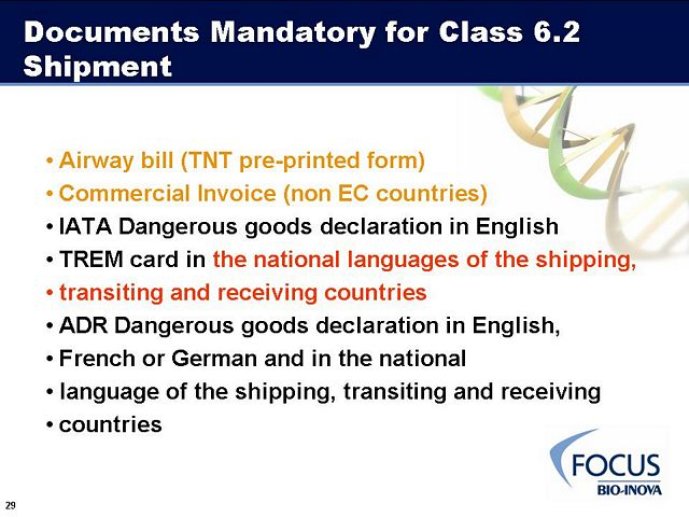 Documents Mandatory for Class 6.2 Shipment

• Airway bill (TNT pre-printed form)
• Commercial Invoice (non EC countries)
• IATA Dangerous goods declaration in English
• TREM card in the national languages of the shipping,
• transiting and receiving countries
• ADR Dangerous goods declaration in English,
• French or German and in the national
• language of the shipping, transiting and receiving
• countries

FOCUS
BIO-INOVA

29